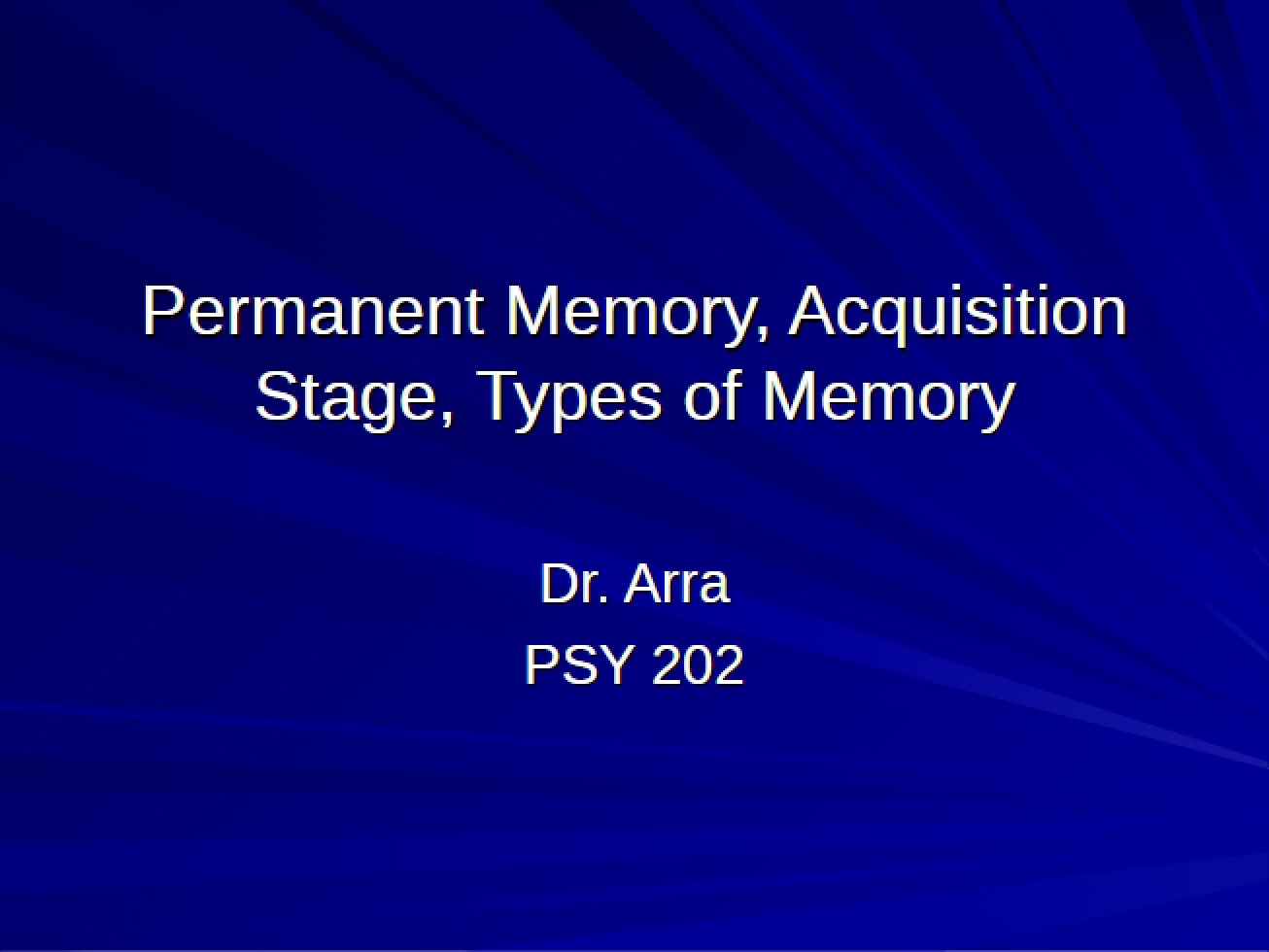 Permanent Memory, Acquisition Stage, Types of Memory

Dr. Arra
PSY 202